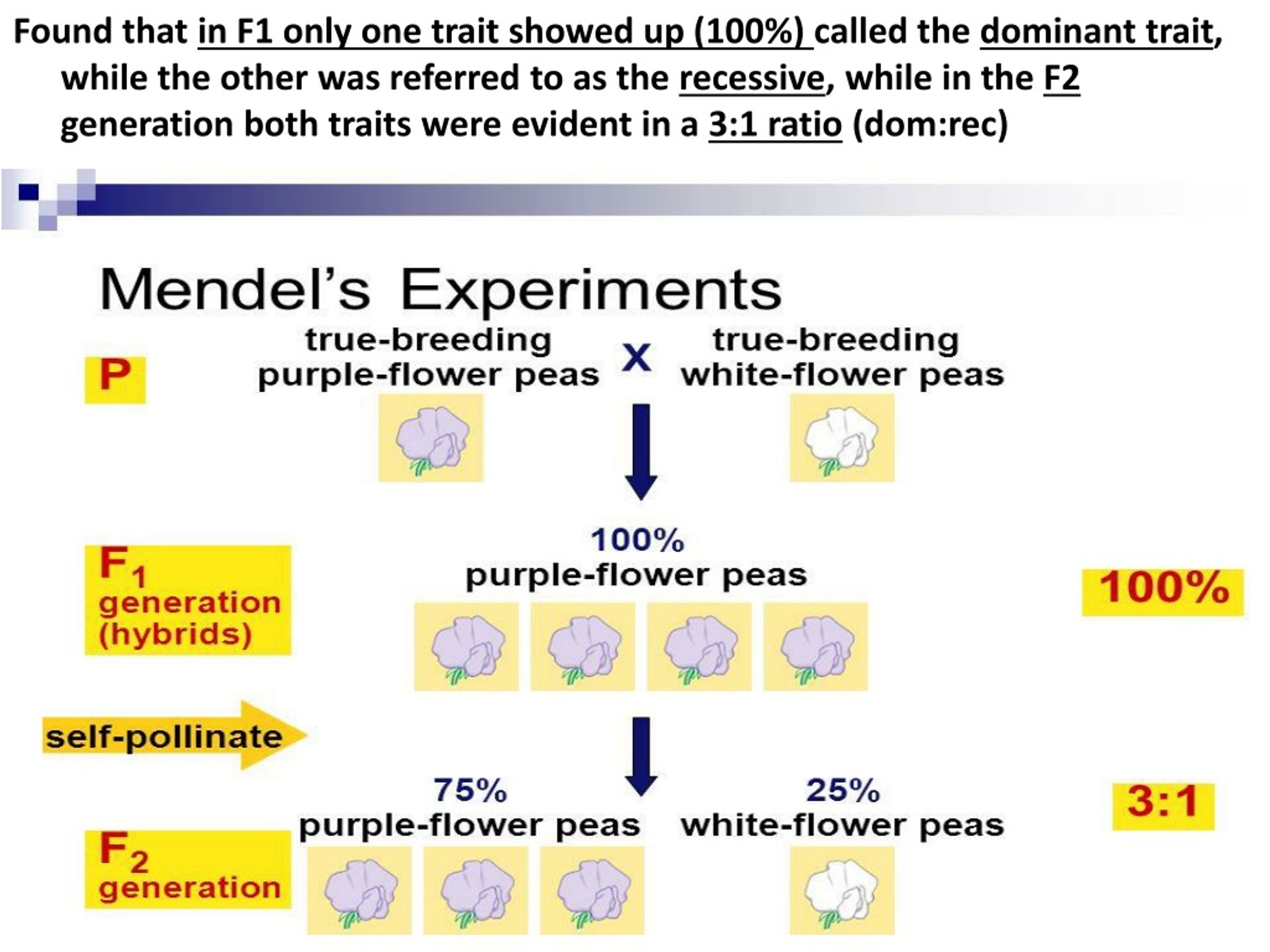 Found that in F1 only one trait showed up (100%) called the dominant trait, while the other was referred to as the recessive, while in the F2 generation both traits were evident in a 3:1 ratio (dom:rec)

Mendel's Experiments

P

true-breeding purple-flower peas

X

true-breeding white-flower peas

$F_1$ generation (hybrids)

100% purple-flower peas

100%

self-pollinate

$F_2$ generation

75% purple-flower peas

25% white-flower peas

3:1